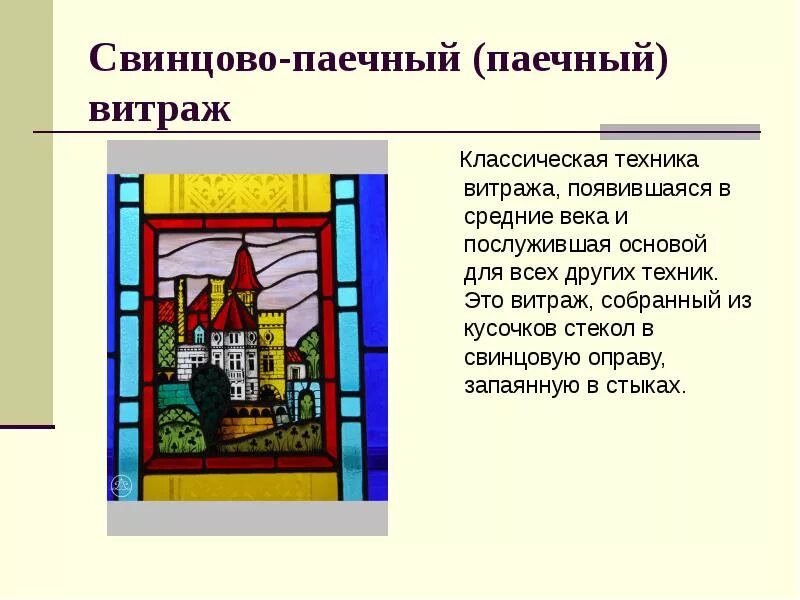 Свинцово-паечный (паечный) витраж

Классическая техника витража, появившаяся в средние века и послужившая основой для всех других техник. Это витраж, собранный из кусочков стекол в свинцовую оправу, запаянную в стыках.